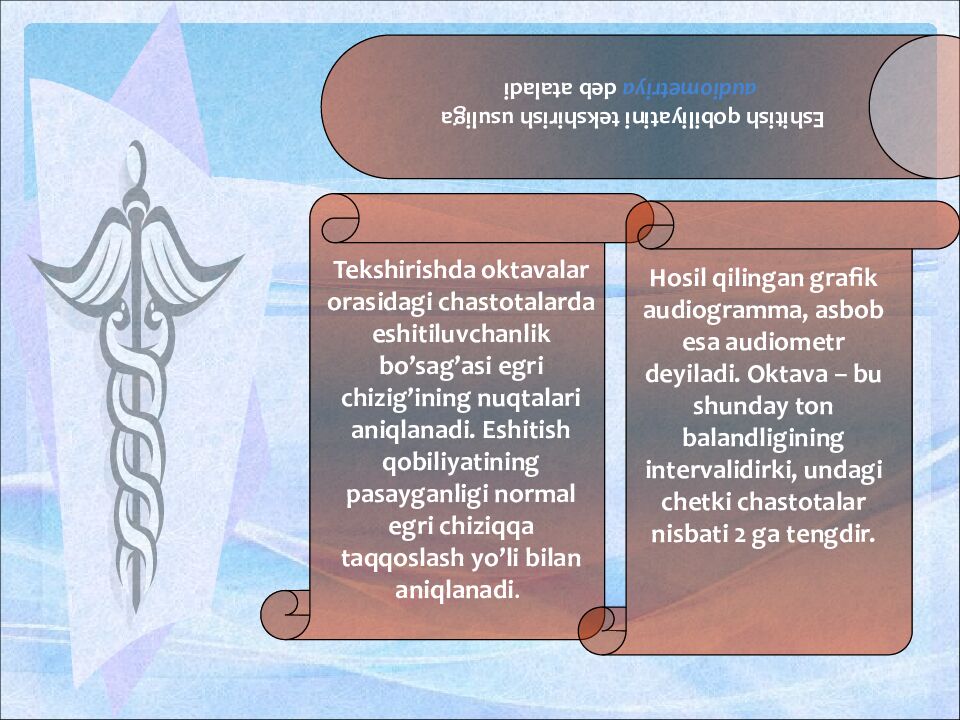 Eshitish qobiliyatini tekshirish usuliga audiometriya deb ataladi

Tekshirishda oktavalar orasidagi chastotalarda eshitiluvchanlik bo’sag’asi egri chizig’ining nuqtalari aniqlanadi. Eshitish qobiliyatining pasayganligi normal egri chiziqqa taqqoslash yo’li bilan aniqlanadi.

Hosil qilingan grafik audiogramma, asbob esa audiometr deyiladi. Oktava – bu shunday ton balandligining intervalidirki, undagi chetki chastotalar nisbati 2 ga tengdir.